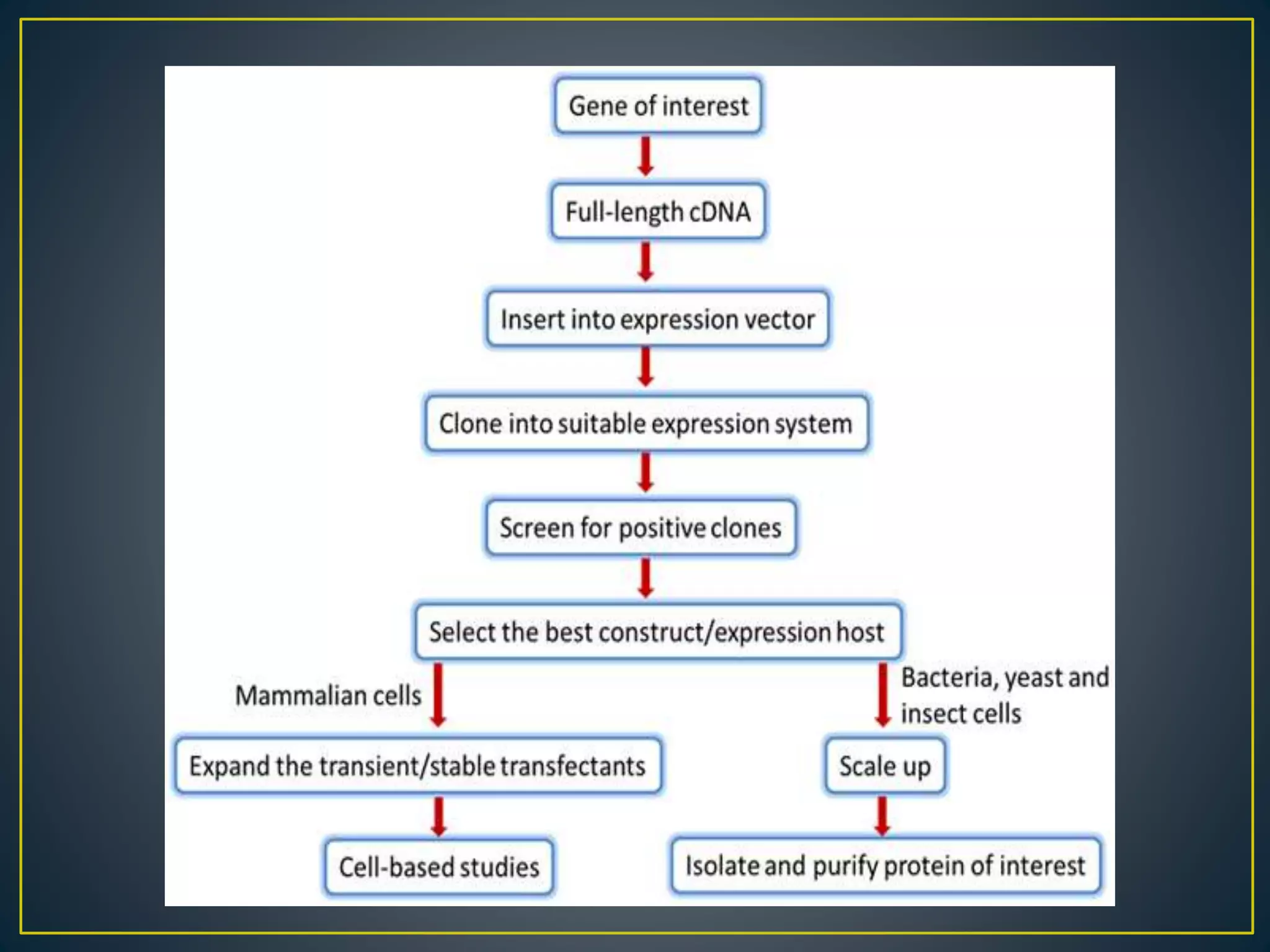 Gene of interest

Full-length cDNA

Insert into expression vector

Clone into suitable expression system

Screen for positive clones

Select the best construct/expression host

Mammalian cells

Bacteria, yeast and insect cells

Expand the transient/stable transfectants

Scale up

Cell-based studies

Isolate and purify protein of interest